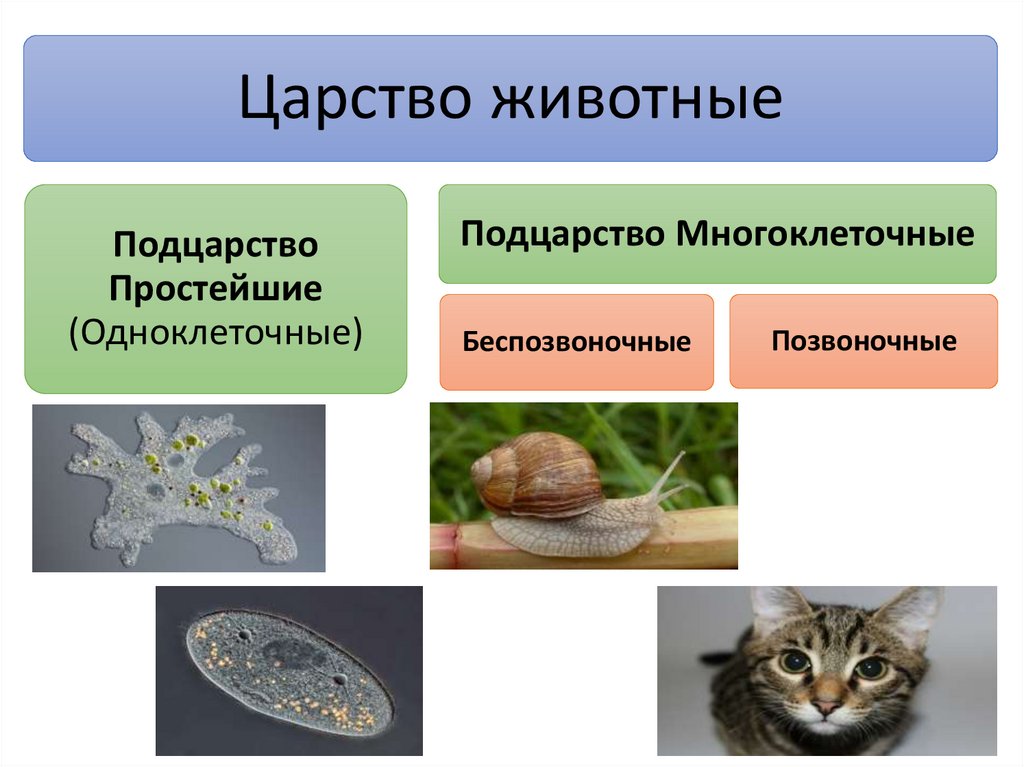 Царство животные

Подцарство Простейшие (Одноклеточные)

Подцарство Многоклеточные

Беспозвоночные

Позвоночные